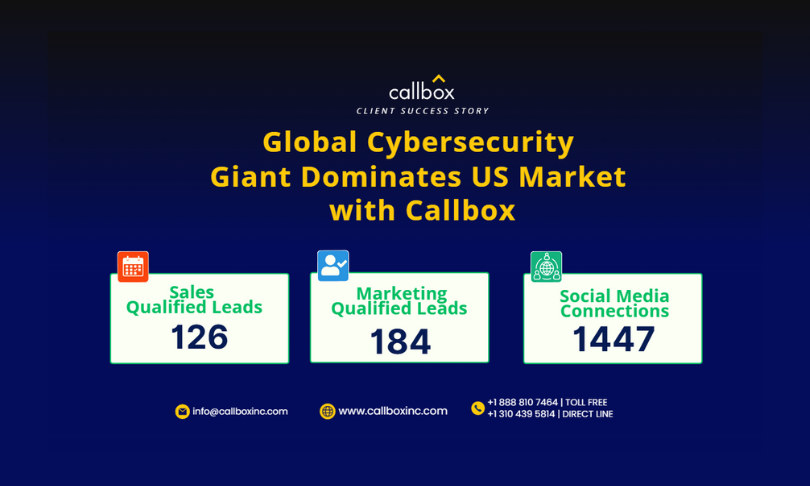 callbox
CLIENT SUCCESS STORY

Global Cybersecurity Giant Dominates US Market with Callbox

Sales Qualified Leads
126

Marketing Qualified Leads
184

Social Media Connections
1447

info@callboxinc.com

www.callboxinc.com

+1 888 810 7464 | TOLL FREE
+1 310 439 5814 | DIRECT LINE